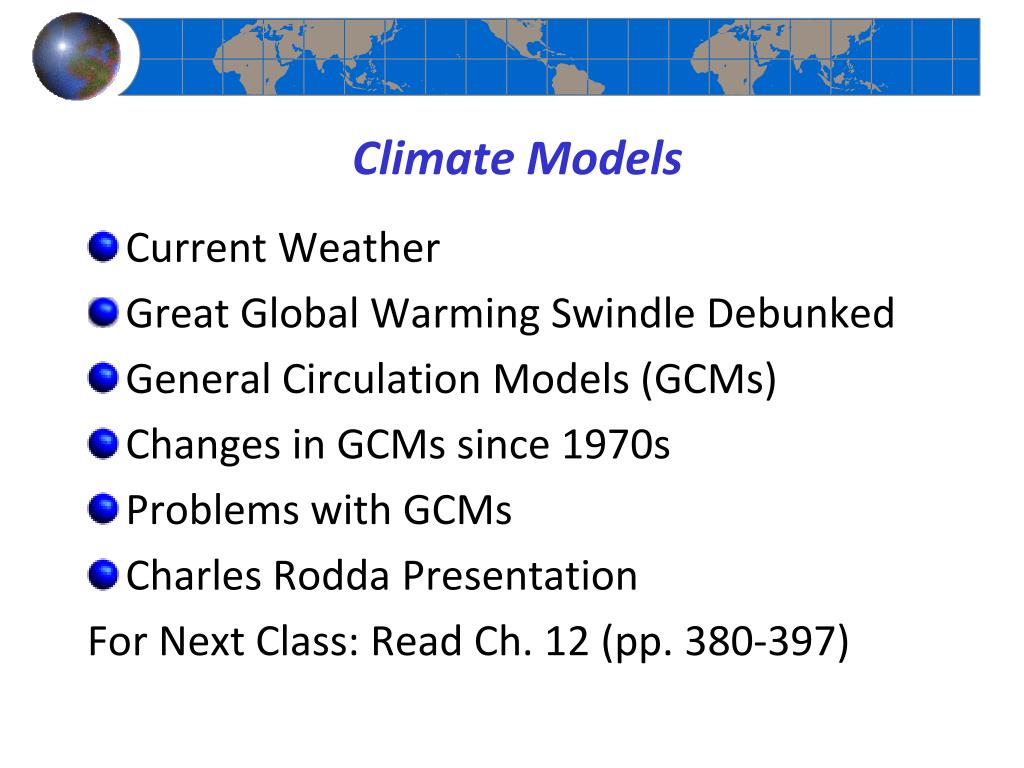 Climate Models

Current Weather

Great Global Warming Swindle Debunked

General Circulation Models (GCMs)

Changes in GCMs since 1970s

Problems with GCMs

Charles Rodda Presentation

For Next Class: Read Ch. 12 (pp. 380-397)